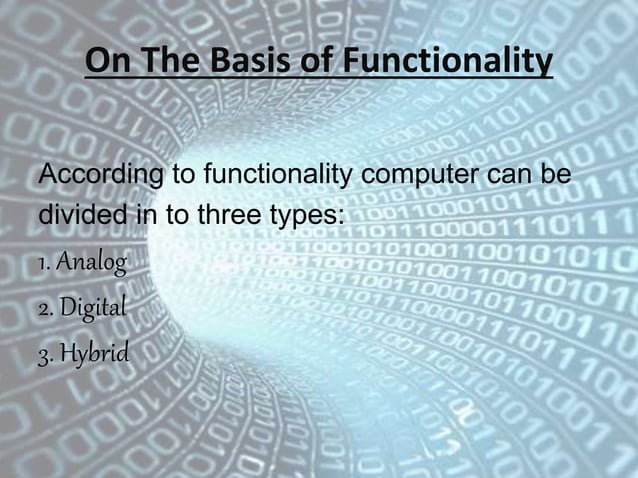 On The Basis of Functionality

According to functionality computer can be divided in to three types:

1. Analog
2. Digital
3. Hybrid